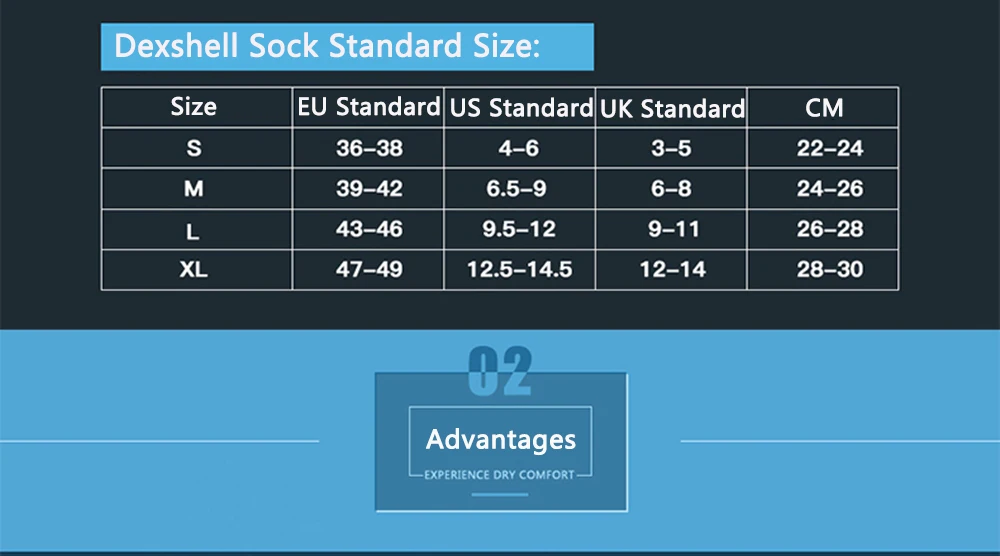 Dexshell Sock Standard Size:

| Size | EU Standard | US Standard | UK Standard | CM |
|---|---|---|---|---|
| S | 36–38 | 4–6 | 3–5 | 22–24 |
| M | 39–42 | 6.5–9 | 6–8 | 24–26 |
| L | 43–46 | 9.5–12 | 9–11 | 26–28 |
| XL | 47–49 | 12.5–14.5 | 12–14 | 28–30 |

02

Advantages

EXPERIENCE DRY COMFORT